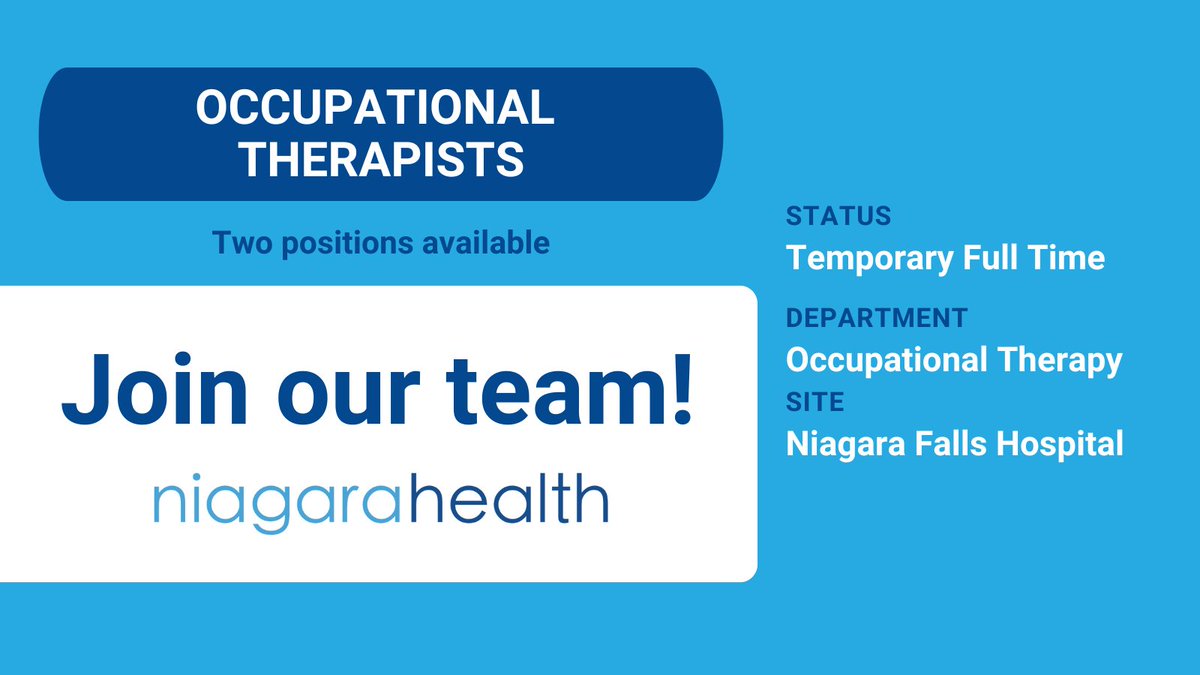 OCCUPATIONAL THERAPISTS

Two positions available

Join our team!

niagarahealth

STATUS
Temporary Full Time

DEPARTMENT
Occupational Therapy

SITE
Niagara Falls Hospital